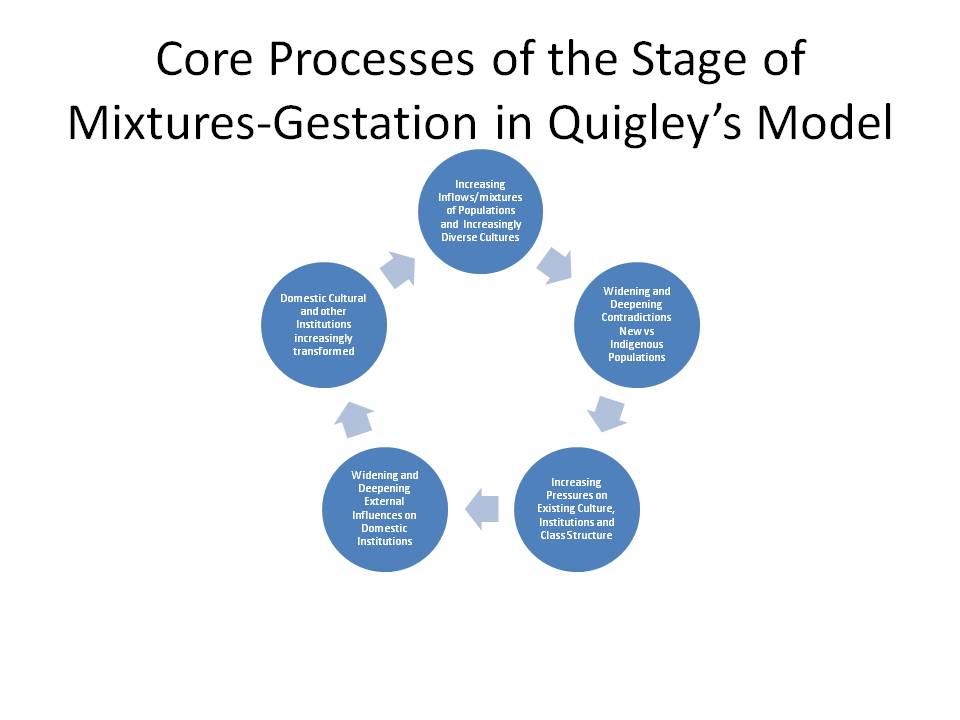 Core Processes of the Stage of Mixtures-Gestation in Quigley's Model

Increasing Inflows/mixtures of Populations and Increasingly Diverse Cultures

Widening and Deepening Contradictions New vs Indigenous Populations

Increasing Pressures on Existing Culture, Institutions and Class Structure

Widening and Deepening External Influences on Domestic Institutions

Domestic Cultural and other Institutions increasingly transformed